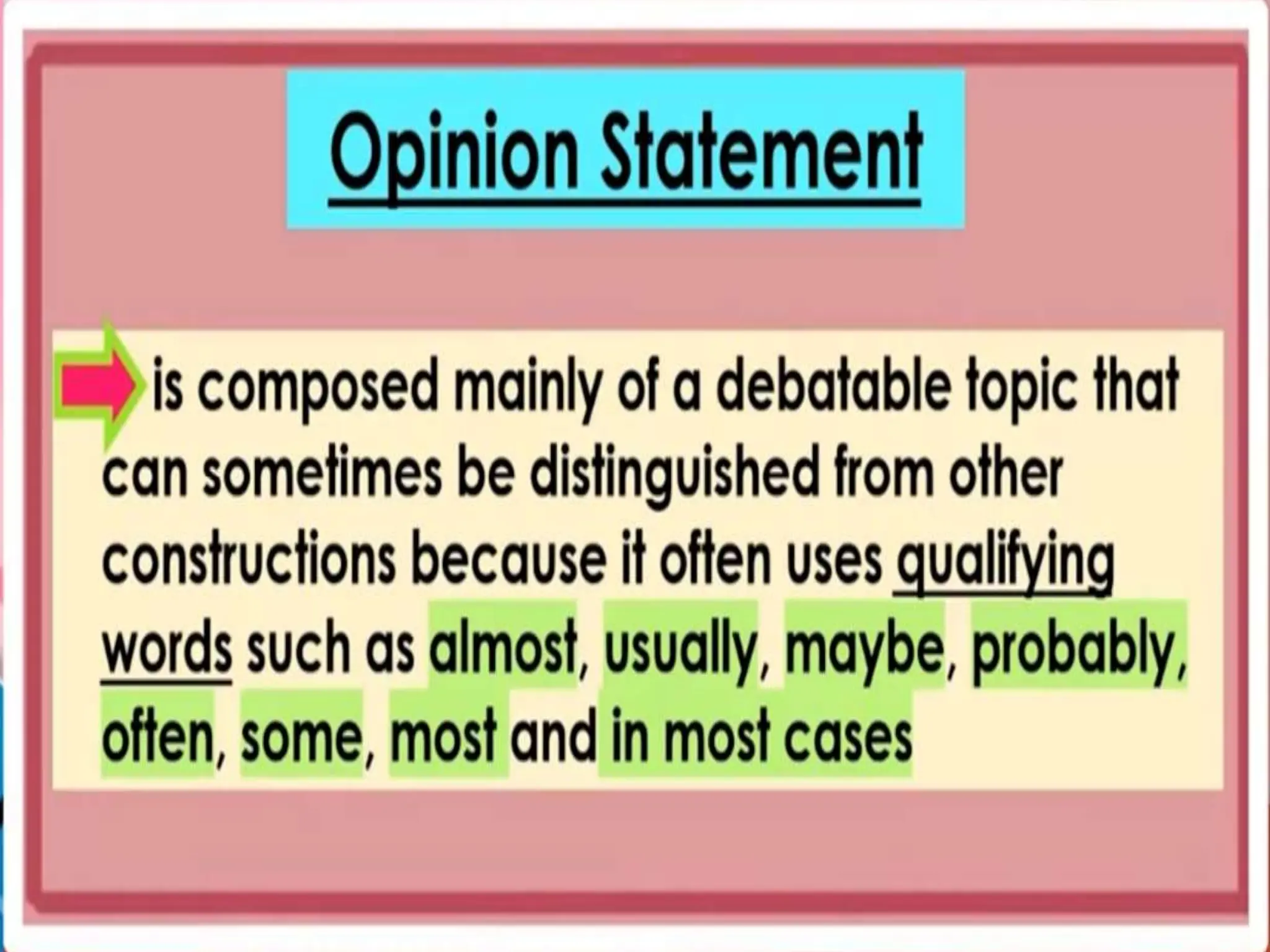 Opinion Statement

is composed mainly of a debatable topic that can sometimes be distinguished from other constructions because it often uses qualifying words such as almost, usually, maybe, probably, often, some, most and in most cases